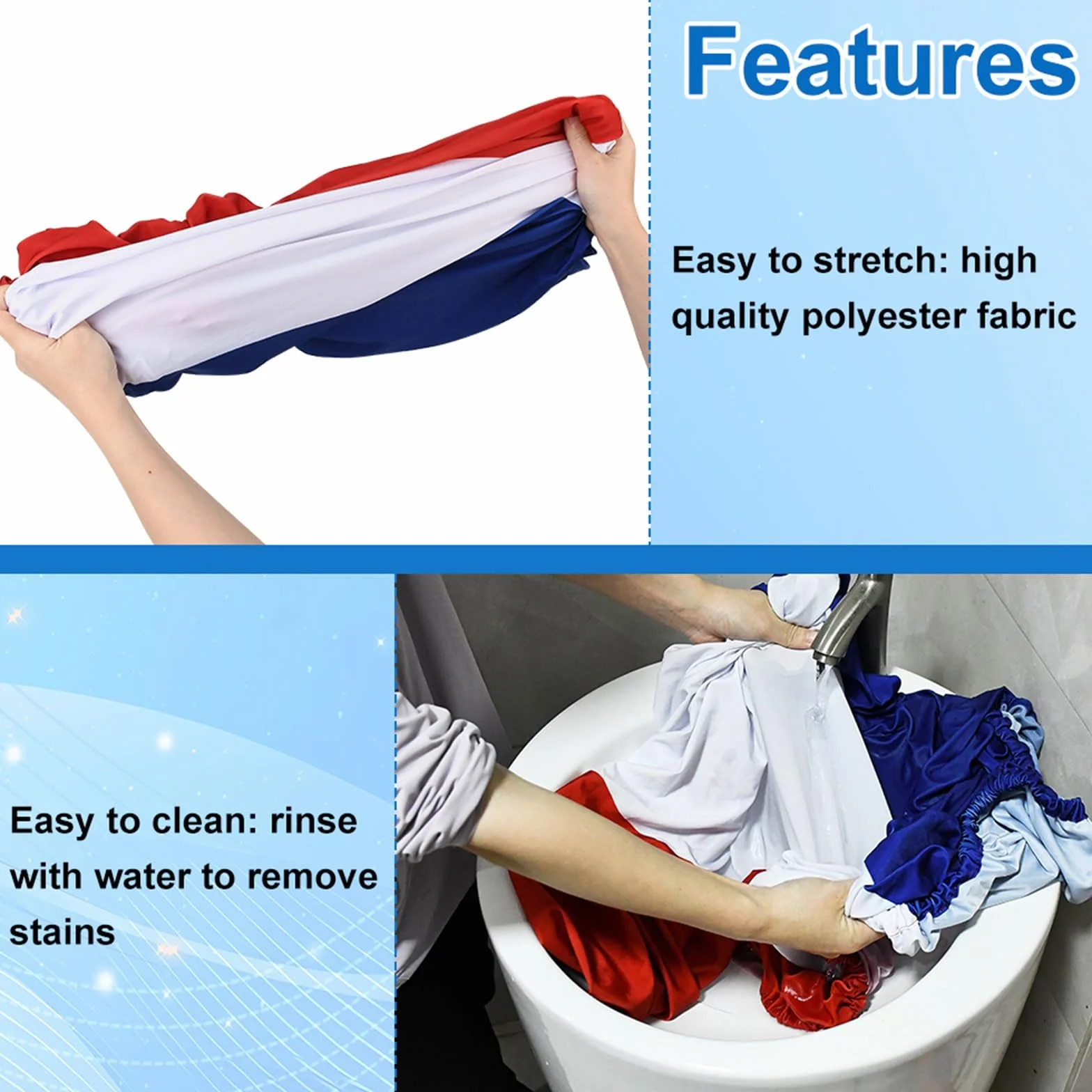 Features

Easy to stretch: high quality polyester fabric

Easy to clean: rinse with water to remove stains